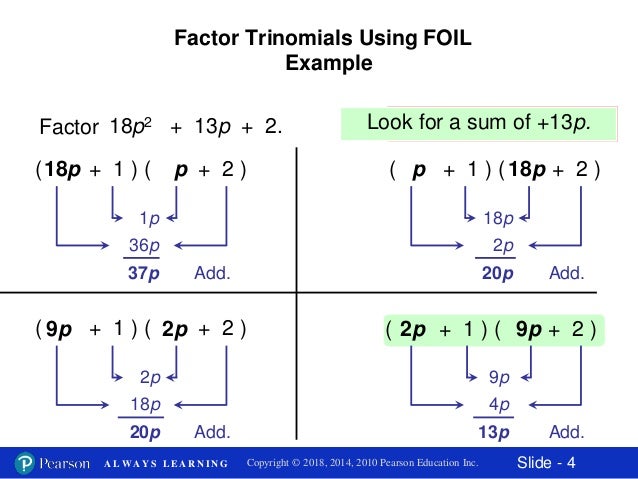 Factor Trinomials Using FOIL
Example

Factor $18p^2 + 13p + 2$.

Look for a sum of $+13p$.

$(18p + 1)(p + 2)$

$1p$
$36p$
$37p$ Add.

$(p + 1)(18p + 2)$

$18p$
$2p$
$20p$ Add.

$(9p + 1)(2p + 2)$

$2p$
$18p$
$20p$ Add.

$(2p + 1)(9p + 2)$

$9p$
$4p$
$13p$ Add.

Pearson ALWAYS LEARNING Copyright © 2018, 2014, 2010 Pearson Education Inc. Slide - 4